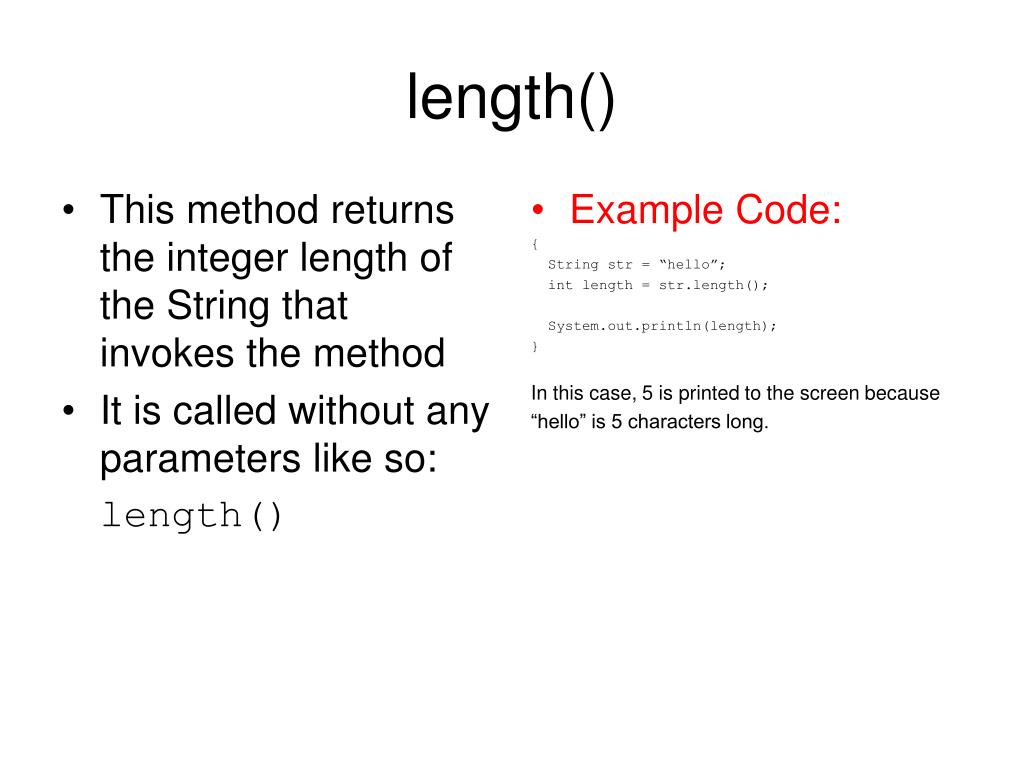 length()

• This method returns the integer length of the String that invokes the method
• It is called without any parameters like so:
length()

• Example Code:
{
String str = “hello”;
int length = str.length();

System.out.println(length);
}

In this case, 5 is printed to the screen because “hello” is 5 characters long.